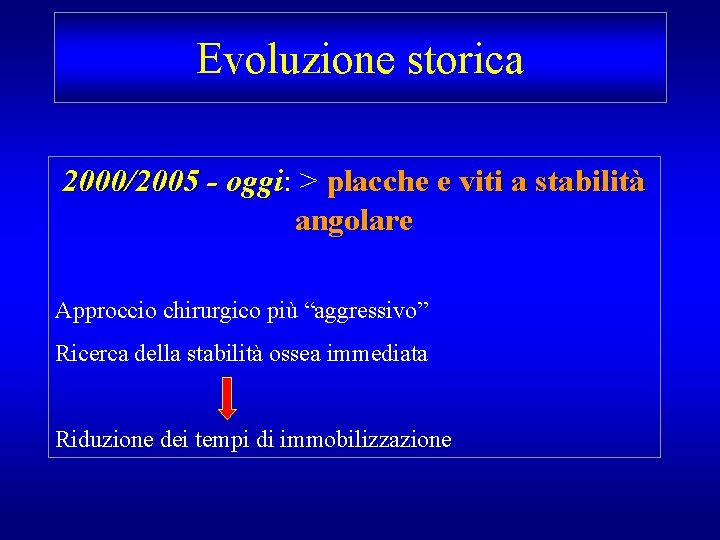 Evoluzione storica

2000/2005 - oggi: > placche e viti a stabilità angolare

Approccio chirurgico più “aggressivo”

Ricerca della stabilità ossea immediata

Riduzione dei tempi di immobilizzazione